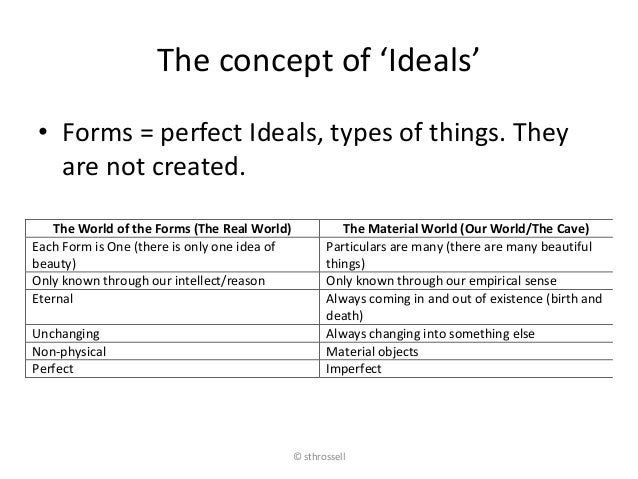 The concept of ‘Ideals’

• Forms = perfect Ideals, types of things. They are not created.

| The World of the Forms (The Real World) | The Material World (Our World/The Cave) |
|---|---|
| Each Form is One (there is only one idea of beauty) | Particulars are many (there are many beautiful things) |
| Only known through our intellect/reason | Only known through our empirical sense |
| Eternal | Always coming in and out of existence (birth and death) |
| Unchanging | Always changing into something else |
| Non-physical | Material objects |
| Perfect | Imperfect |

© sthrossell